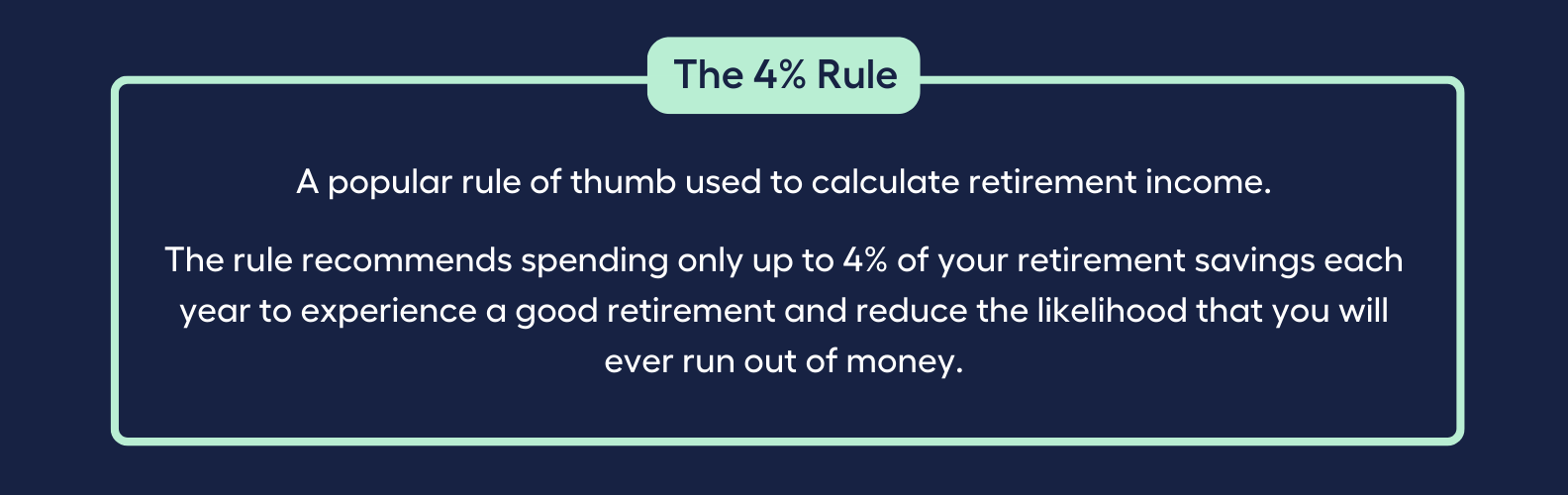 The 4% Rule

A popular rule of thumb used to calculate retirement income.

The rule recommends spending only up to 4% of your retirement savings each year to experience a good retirement and reduce the likelihood that you will ever run out of money.